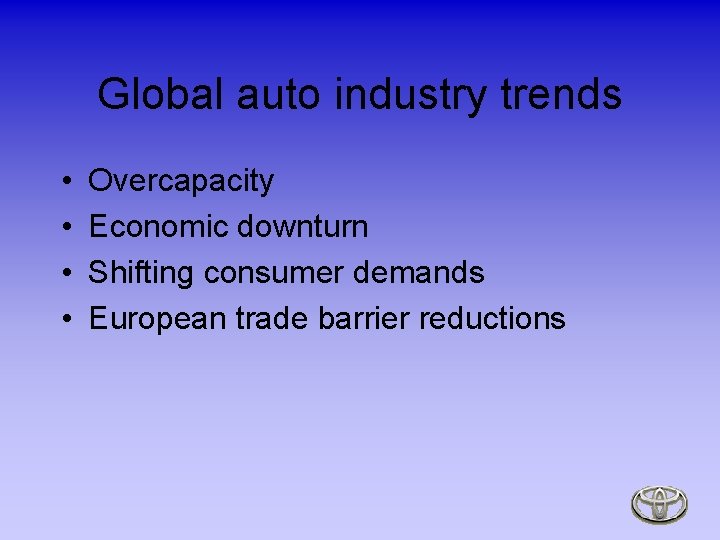 Global auto industry trends

• Overcapacity
• Economic downturn
• Shifting consumer demands
• European trade barrier reductions